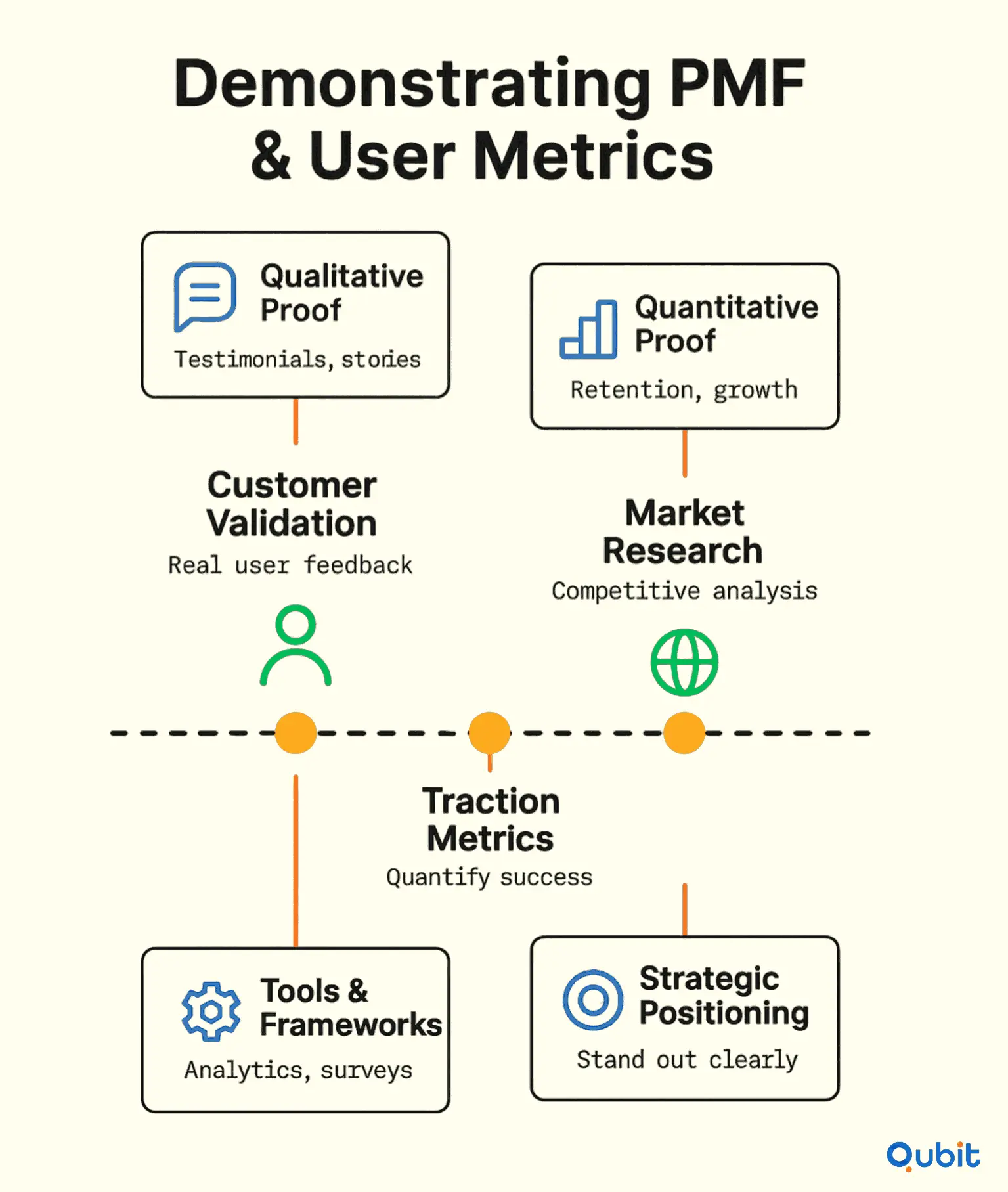 Demonstrating PMF & User Metrics

Qualitative Proof

Testimonials, stories

Quantitative Proof

Retention, growth

Customer Validation

Real user feedback

Market Research

Competitive analysis

Traction Metrics

Quantify success

Tools & Frameworks

Analytics, surveys

Strategic Positioning

Stand out clearly

Qubit